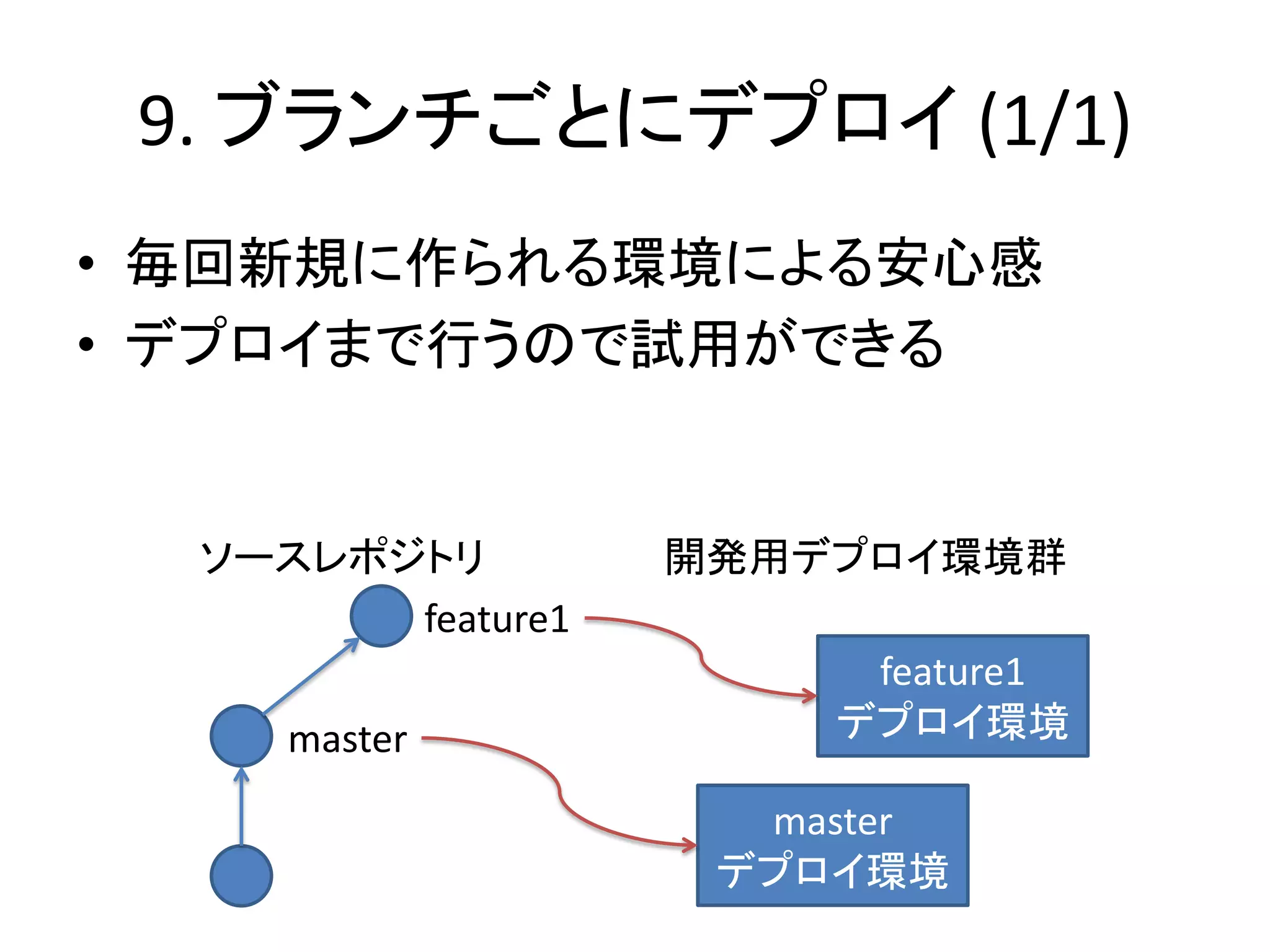 9. ブランチごとにデプロイ (1/1)

• 毎回新規に作られる環境による安心感
• デプロイまで行うので試用ができる

ソースレポジトリ

開発用デプロイ環境群

feature1

master

feature1
デプロイ環境

master
デプロイ環境